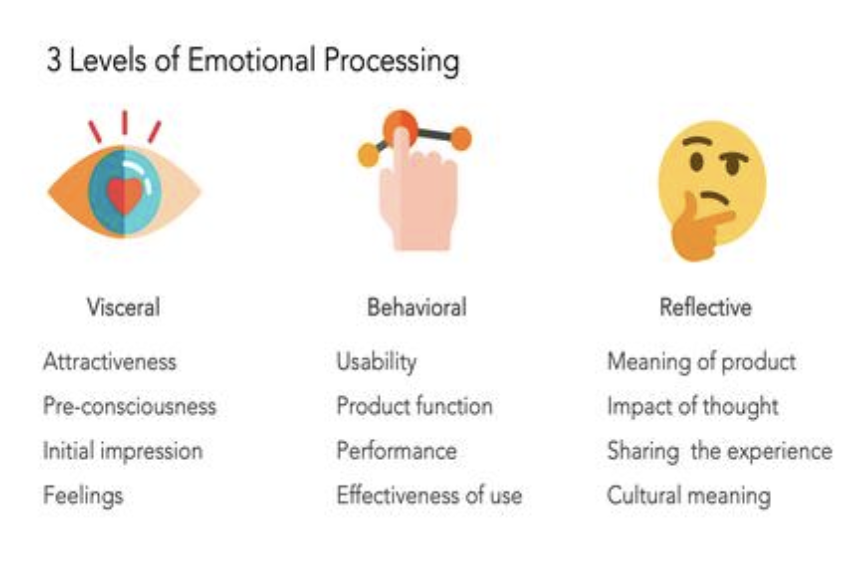 3 Levels of Emotional Processing

Visceral

Attractiveness

Pre-consciousness

Initial impression

Feelings

Behavioral

Usability

Product function

Performance

Effectiveness of use

Reflective

Meaning of product

Impact of thought

Sharing the experience

Cultural meaning